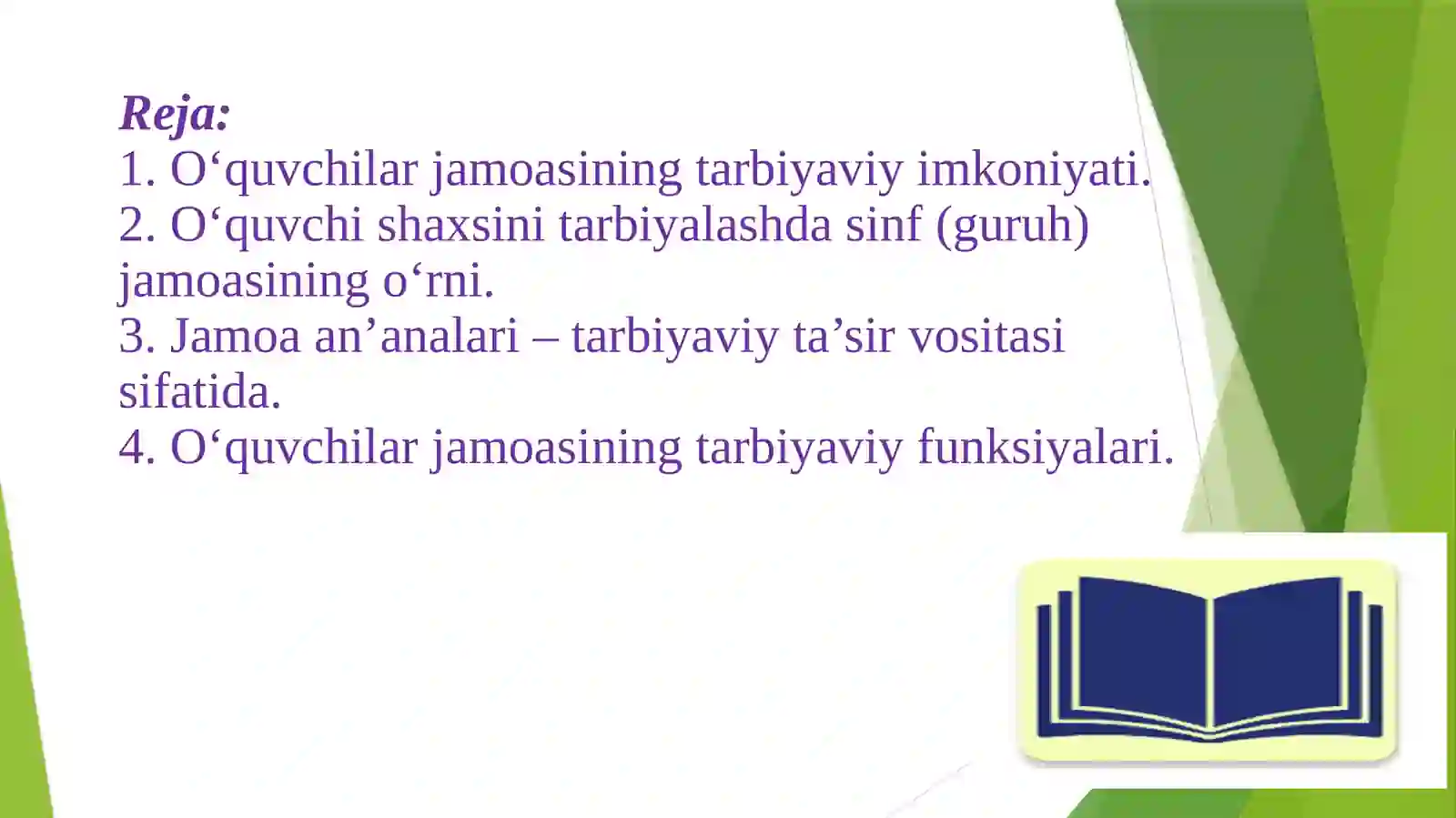 Reja:
1. O‘quvchilar jamoasining tarbiyaviy imkoniyati.
2. O‘quvchi shaxsini tarbiyalashda sinf (guruh) jamoasining o‘rni.
3. Jamoa an’analari – tarbiyaviy ta’sir vositasi sifatida.
4. O‘quvchilar jamoasining tarbiyaviy funksiyalari.